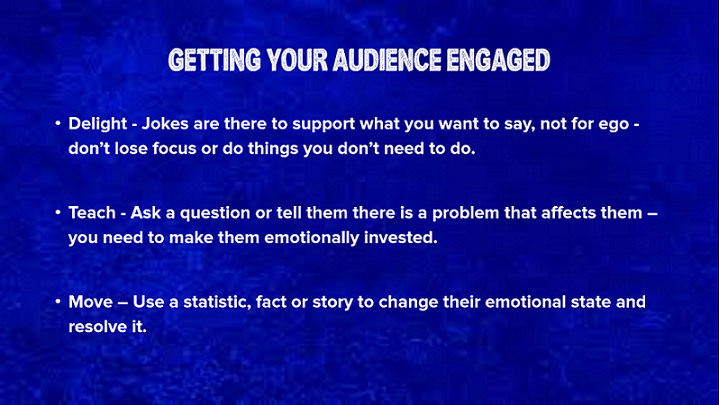 GETTING YOUR AUDIENCE ENGAGED

• Delight - Jokes are there to support what you want to say, not for ego - don't lose focus or do things you don't need to do.

• Teach - Ask a question or tell them there is a problem that affects them – you need to make them emotionally invested.

• Move – Use a statistic, fact or story to change their emotional state and resolve it.